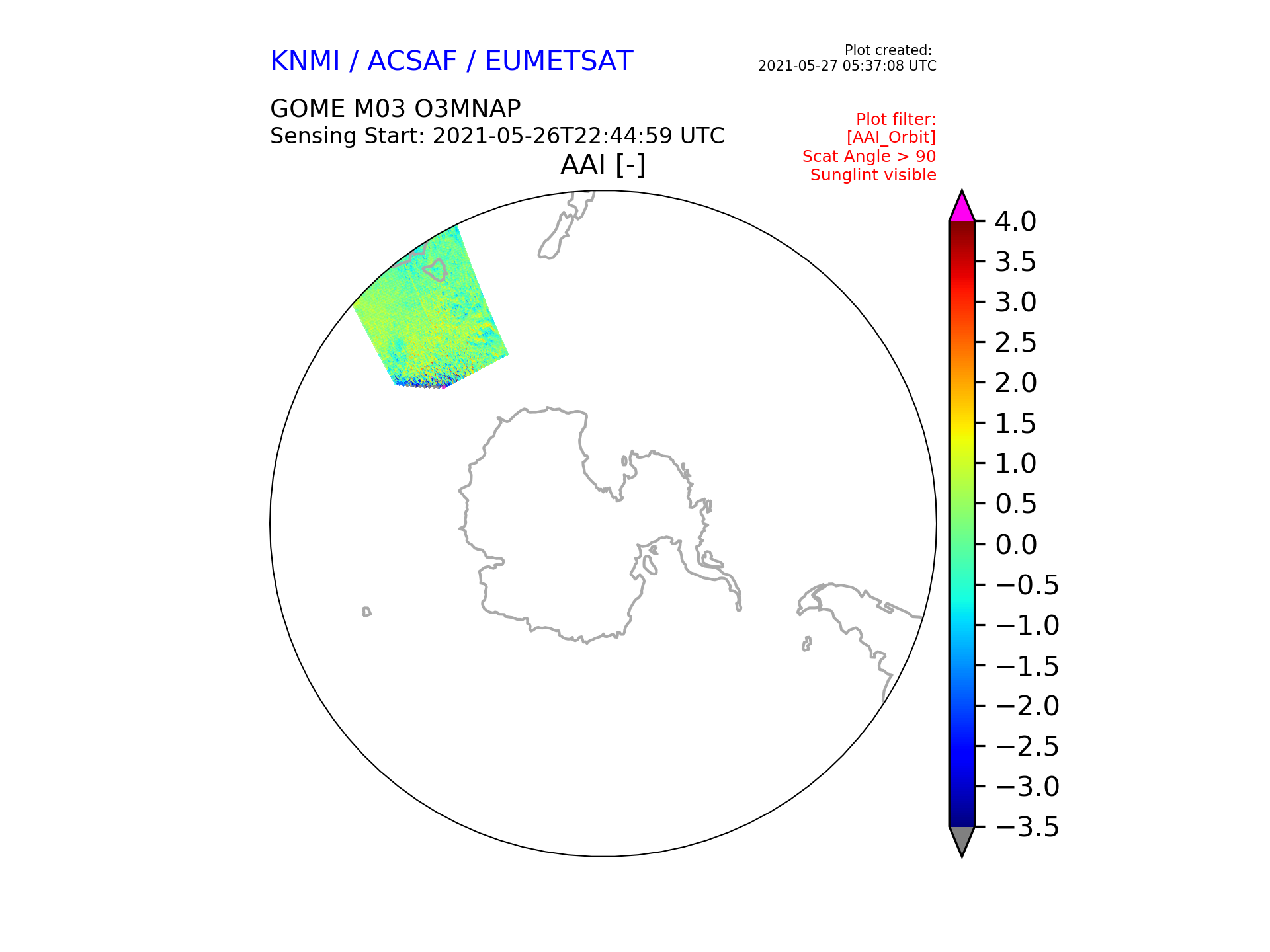 KNMI / ACSAF / EUMETSAT

Plot created:
2021-05-27 05:37:08 UTC

GOME M03 O3MNAP
Sensing Start: 2021-05-26T22:44:59 UTC

Plot filter:
[AAI_Orbit]
Scat Angle > 90
Sunglint visible

AAI [-]

4.0
3.5
3.0
2.5
2.0
1.5
1.0
0.5
0.0
−0.5
−1.0
−1.5
−2.0
−2.5
−3.0
−3.5